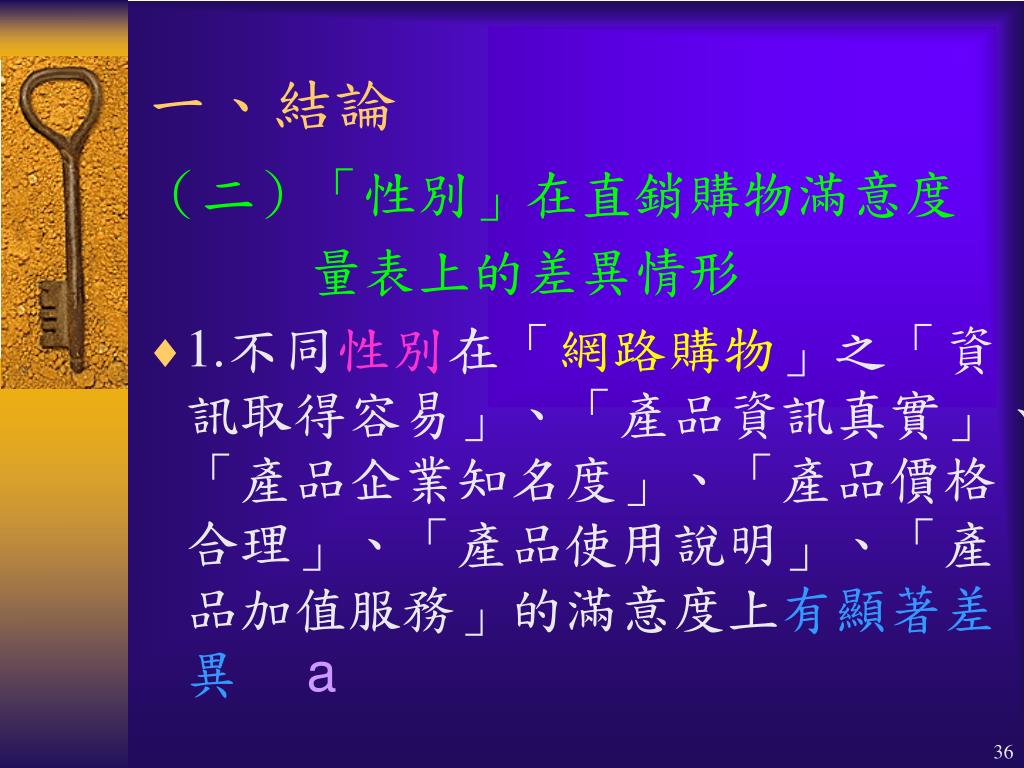 一、結論

（二）「性別」在直銷購物滿意度量表上的差異情形

♦1.不同性別在「網路購物」之「資訊取得容易」、「產品資訊真實」、「產品企業知名度」、「產品價格合理」、「產品使用說明」、「產品加值服務」的滿意度上有顯著差異　a

36